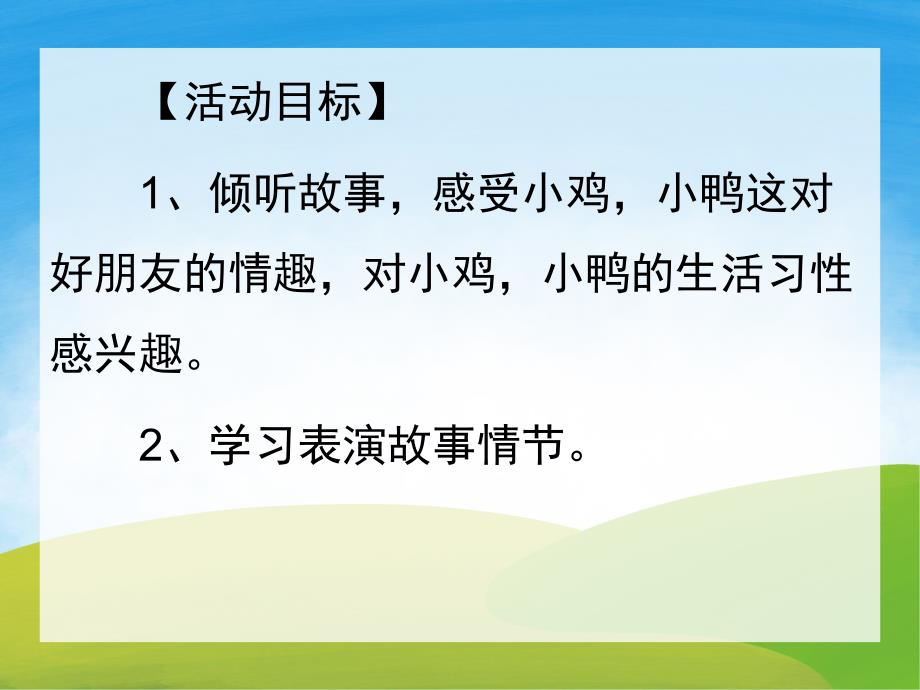 【活动目标】

1、倾听故事，感受小鸡，小鸭这对好朋友的情趣，对小鸡，小鸭的生活习性感兴趣。

2、学习表演故事情节。